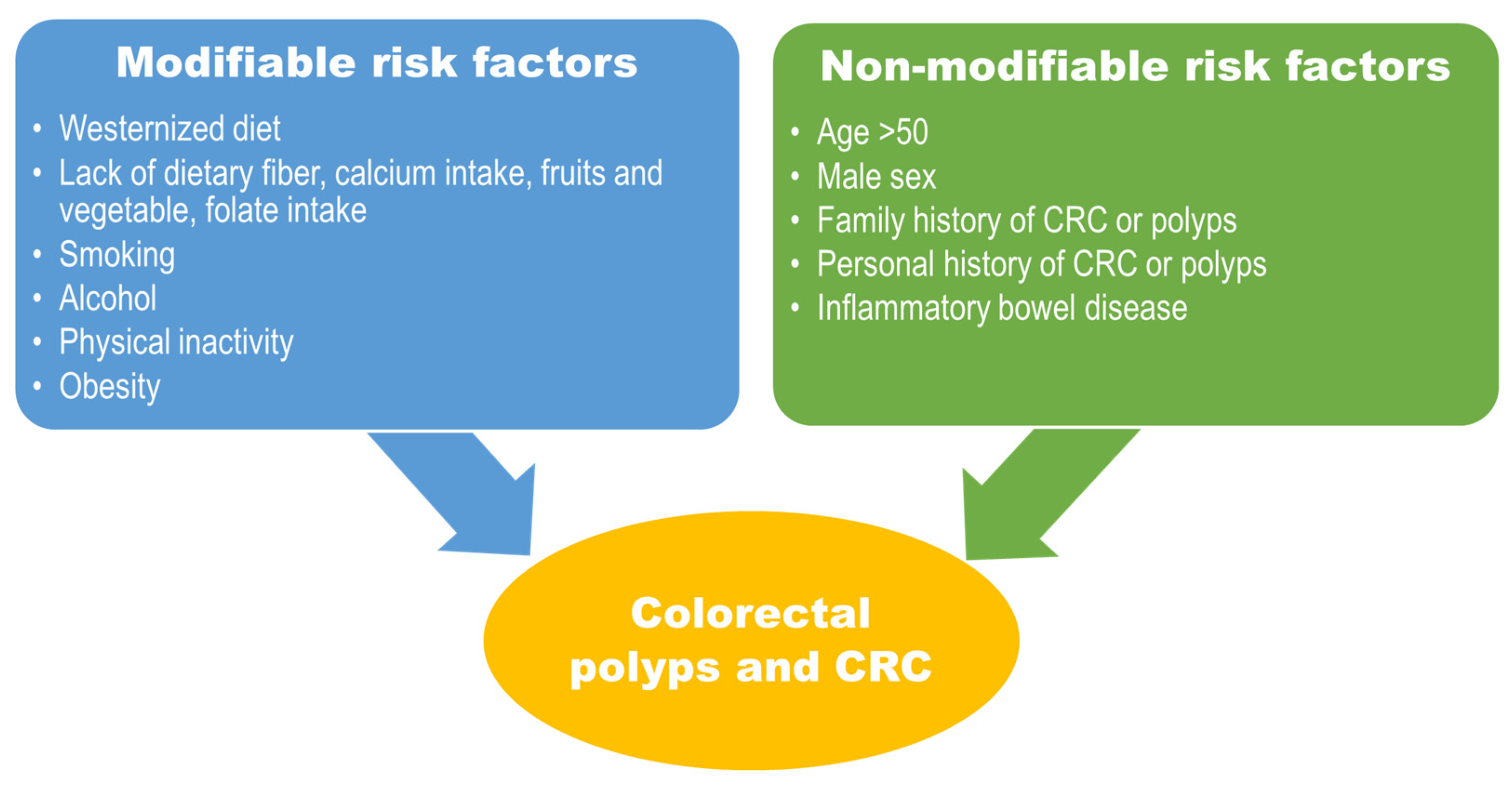 Modifiable risk factors

• Westernized diet
• Lack of dietary fiber, calcium intake, fruits and vegetable, folate intake
• Smoking
• Alcohol
• Physical inactivity
• Obesity

Non-modifiable risk factors

• Age >50
• Male sex
• Family history of CRC or polyps
• Personal history of CRC or polyps
• Inflammatory bowel disease

Colorectal polyps and CRC